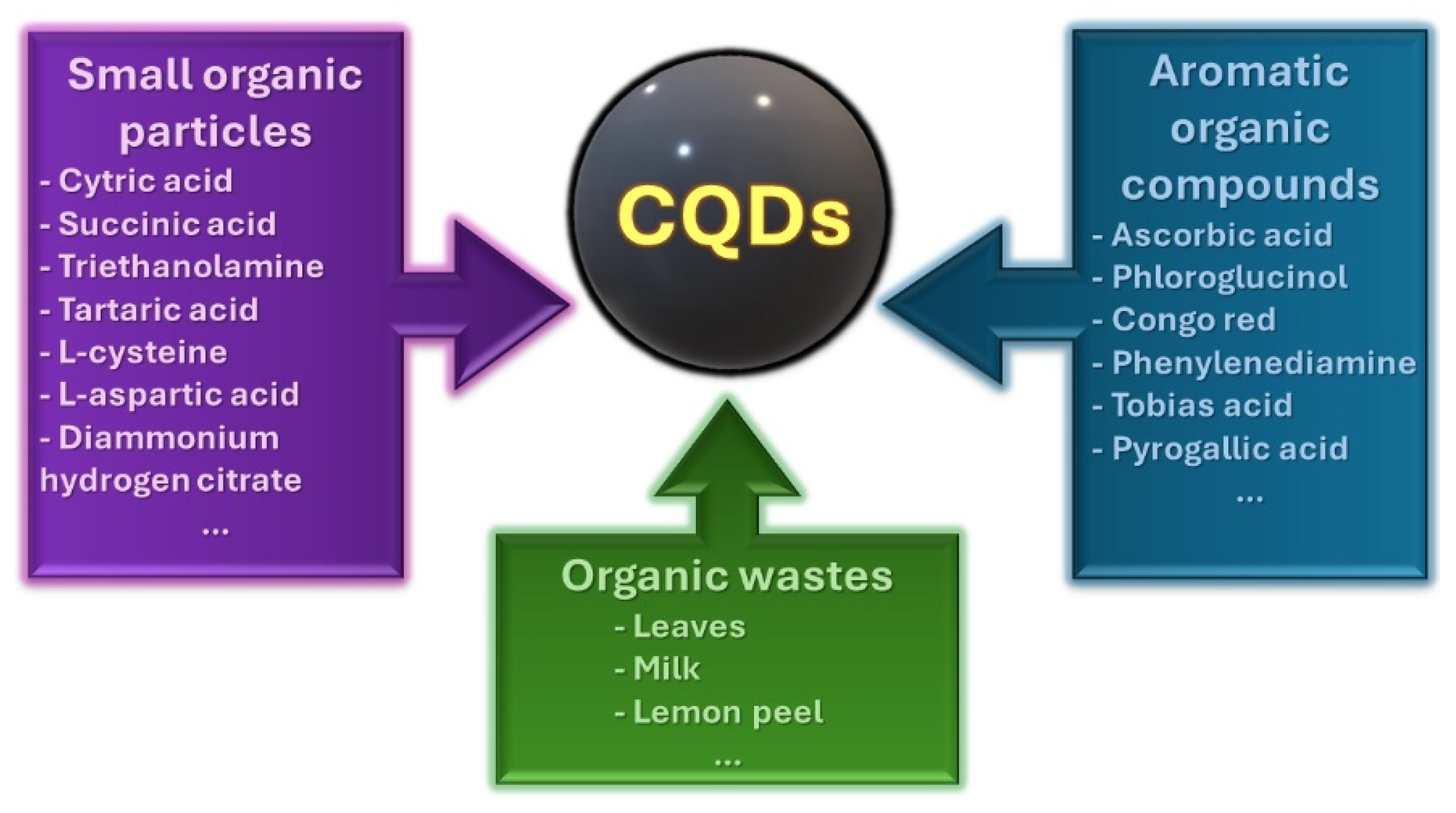 Small organic particles
- Cytric acid
- Succinic acid
- Triethanolamine
- Tartaric acid
- L-cysteine
- L-aspartic acid
- Diammonium hydrogen citrate
...

CQDs

Aromatic organic compounds
- Ascorbic acid
- Phloroglucinol
- Congo red
- Phenylenediamine
- Tobias acid
- Pyrogallic acid
...

Organic wastes
- Leaves
- Milk
- Lemon peel
...